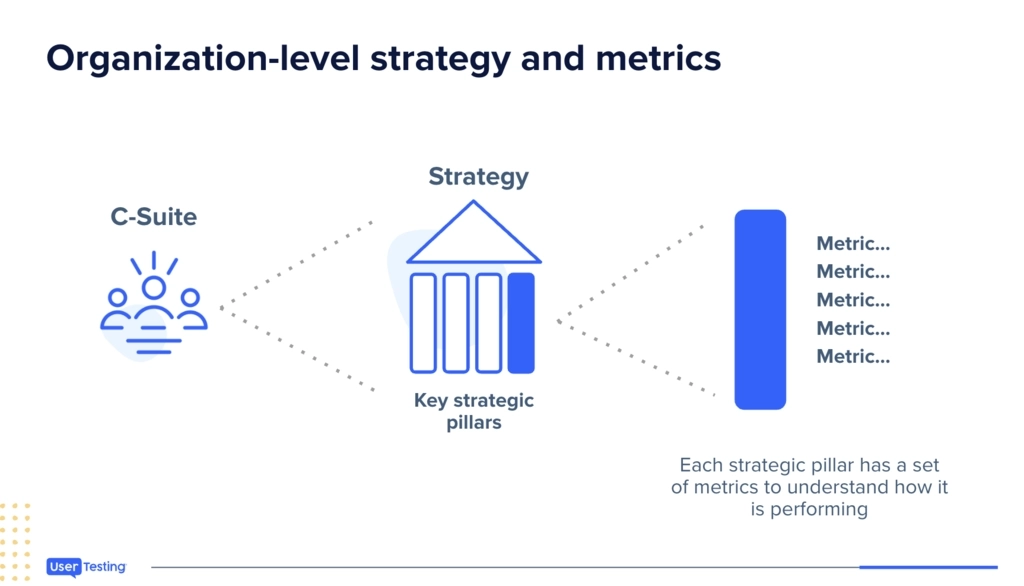 Organization-level strategy and metrics

C-Suite

Strategy

Key strategic pillars

Metric...
Metric...
Metric...
Metric...
Metric...

Each strategic pillar has a set of metrics to understand how it is performing

User Testing